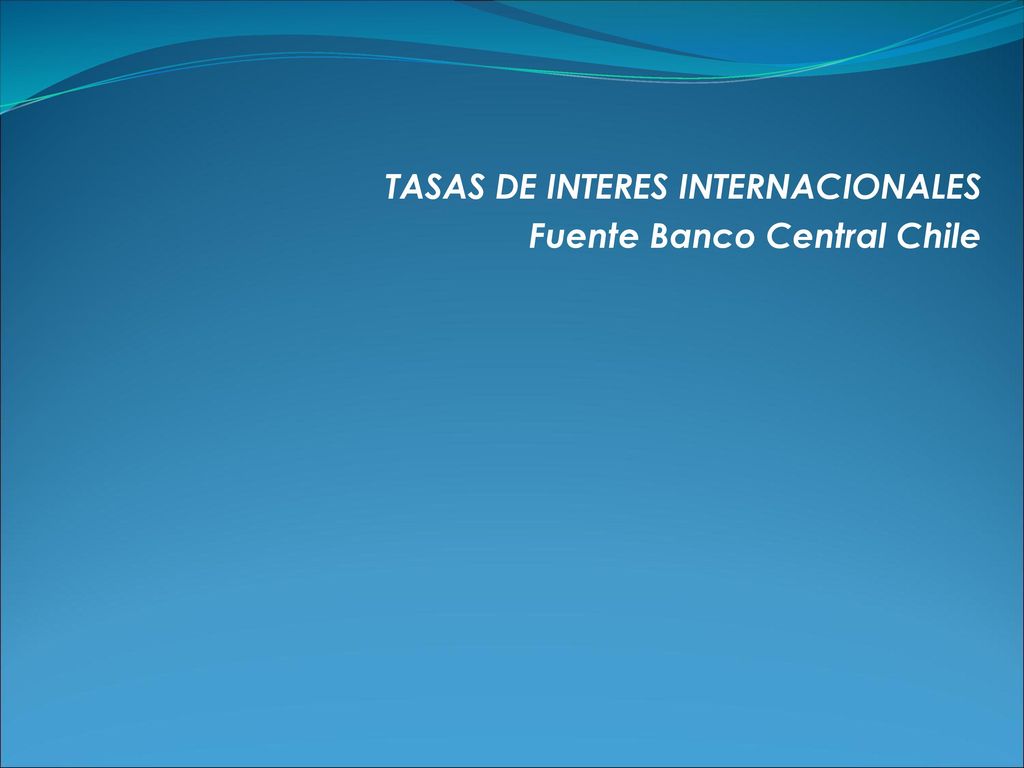 TASAS DE INTERES INTERNACIONALES
Fuente Banco Central Chile